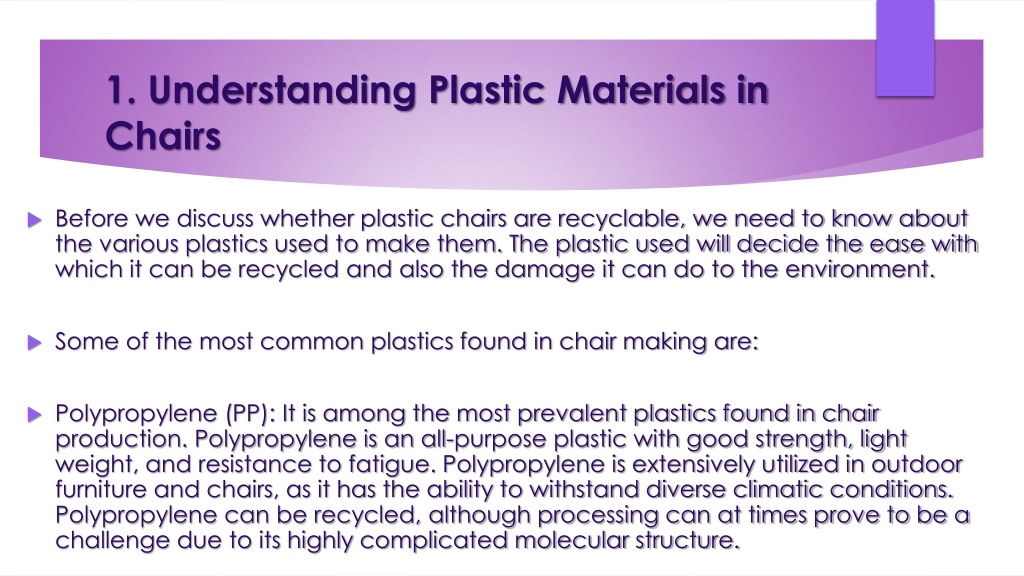 1. Understanding Plastic Materials in Chairs

Before we discuss whether plastic chairs are recyclable, we need to know about the various plastics used to make them. The plastic used will decide the ease with which it can be recycled and also the damage it can do to the environment.

Some of the most common plastics found in chair making are:

Polypropylene (PP): It is among the most prevalent plastics found in chair production. Polypropylene is an all-purpose plastic with good strength, light weight, and resistance to fatigue. Polypropylene is extensively utilized in outdoor furniture and chairs, as it has the ability to withstand diverse climatic conditions. Polypropylene can be recycled, although processing can at times prove to be a challenge due to its highly complicated molecular structure.